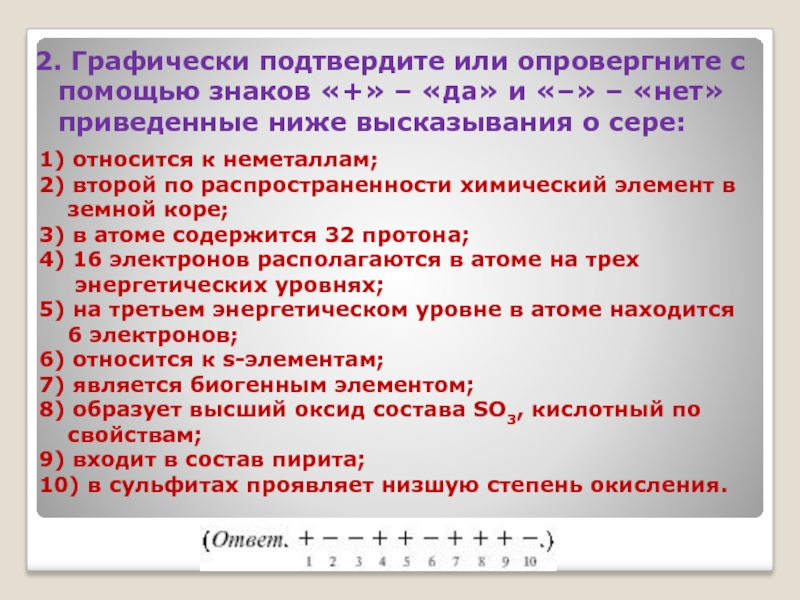 2. Графически подтвердите или опровергните с помощью знаков «+» – «да» и «–» – «нет» приведенные ниже высказывания о сере:

1) относится к неметаллам;
2) второй по распространенности химический элемент в земной коре;
3) в атоме содержится 32 протона;
4) 16 электронов располагаются в атоме на трех энергетических уровнях;
5) на третьем энергетическом уровне в атоме находится 6 электронов;
6) относится к s-элементам;
7) является биогенным элементом;
8) образует высший оксид состава $SO_3$, кислотный по свойствам;
9) входит в состав пирита;
10) в сульфитах проявляет низшую степень окисления.

(Ответ. + − − + + − + + + −.)
1 2 3 4 5 6 7 8 9 10